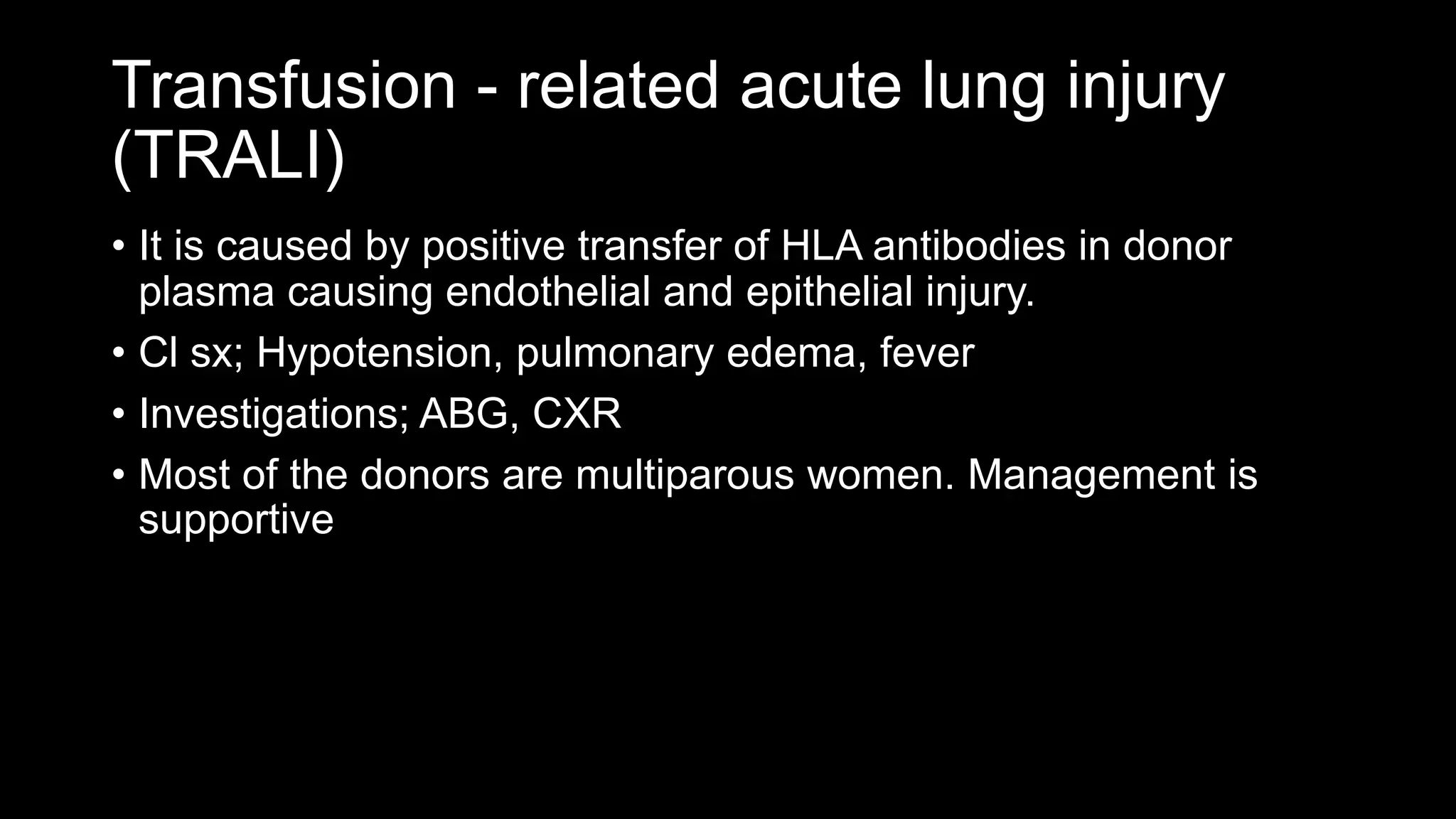 Transfusion - related acute lung injury (TRALI)

• It is caused by positive transfer of HLA antibodies in donor plasma causing endothelial and epithelial injury.

• Cl sx; Hypotension, pulmonary edema, fever

• Investigations; ABG, CXR

• Most of the donors are multiparous women. Management is supportive